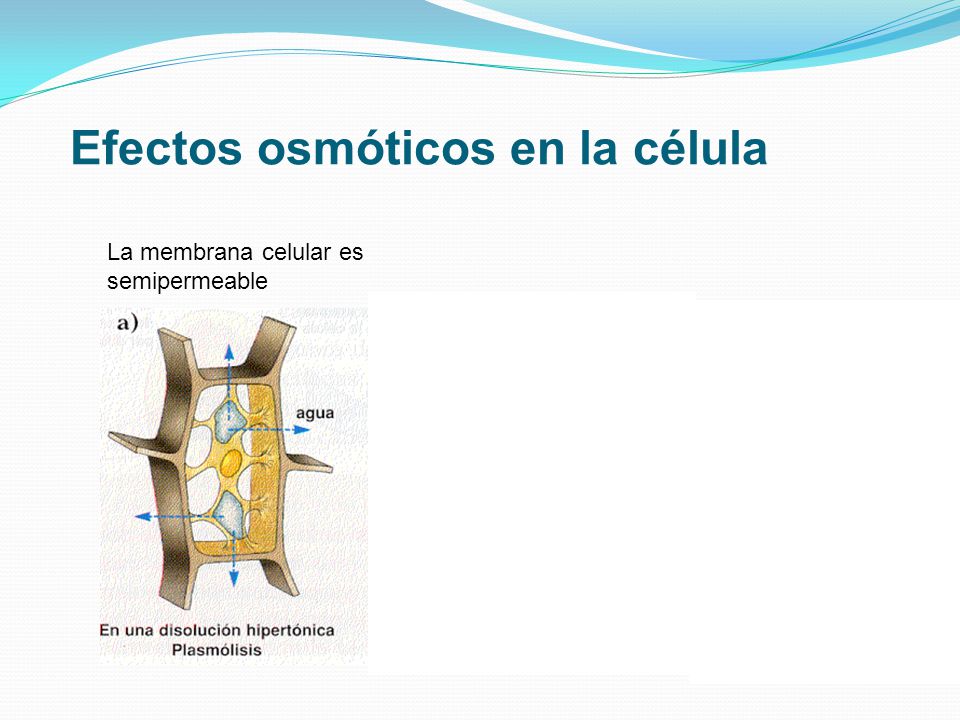 Efectos osmóticos en la célula

La membrana celular es semipermeable

a)

agua

En una disolución hipertónica
Plasmólisis